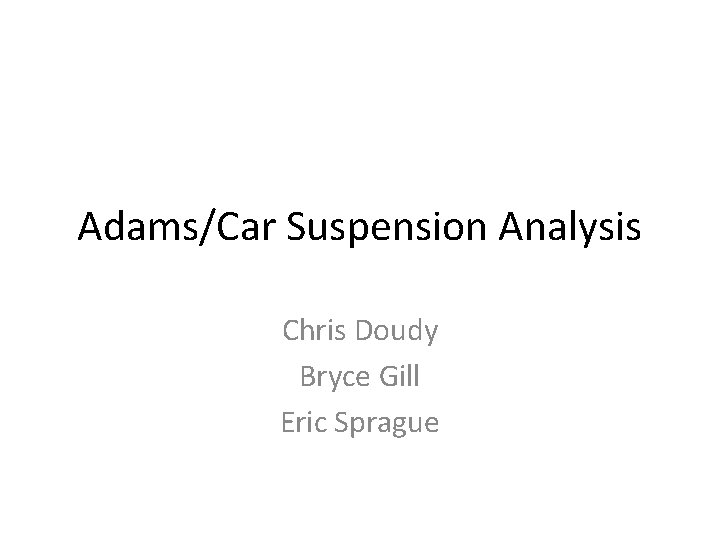 Adams/Car Suspension Analysis

Chris Doudy
Bryce Gill
Eric Sprague